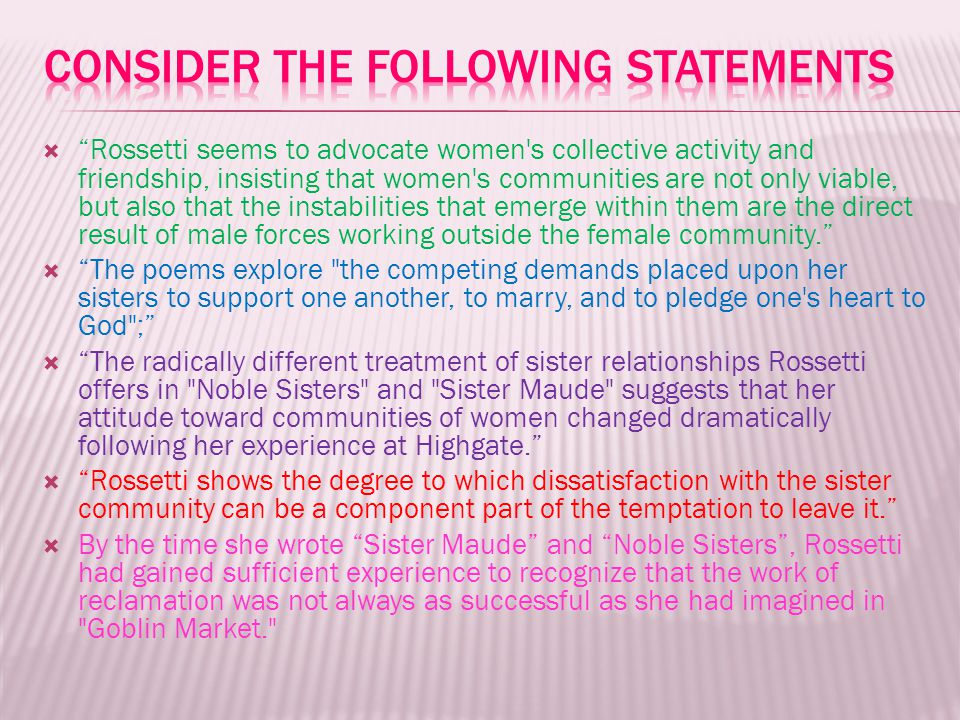 CONSIDER THE FOLLOWING STATEMENTS

“Rossetti seems to advocate women's collective activity and friendship, insisting that women's communities are not only viable, but also that the instabilities that emerge within them are the direct result of male forces working outside the female community.”

“The poems explore "the competing demands placed upon her sisters to support one another, to marry, and to pledge one's heart to God";”

“The radically different treatment of sister relationships Rossetti offers in "Noble Sisters" and "Sister Maude" suggests that her attitude toward communities of women changed dramatically following her experience at Highgate.”

“Rossetti shows the degree to which dissatisfaction with the sister community can be a component part of the temptation to leave it.”

By the time she wrote “Sister Maude” and “Noble Sisters”, Rossetti had gained sufficient experience to recognize that the work of reclamation was not always as successful as she had imagined in "Goblin Market."